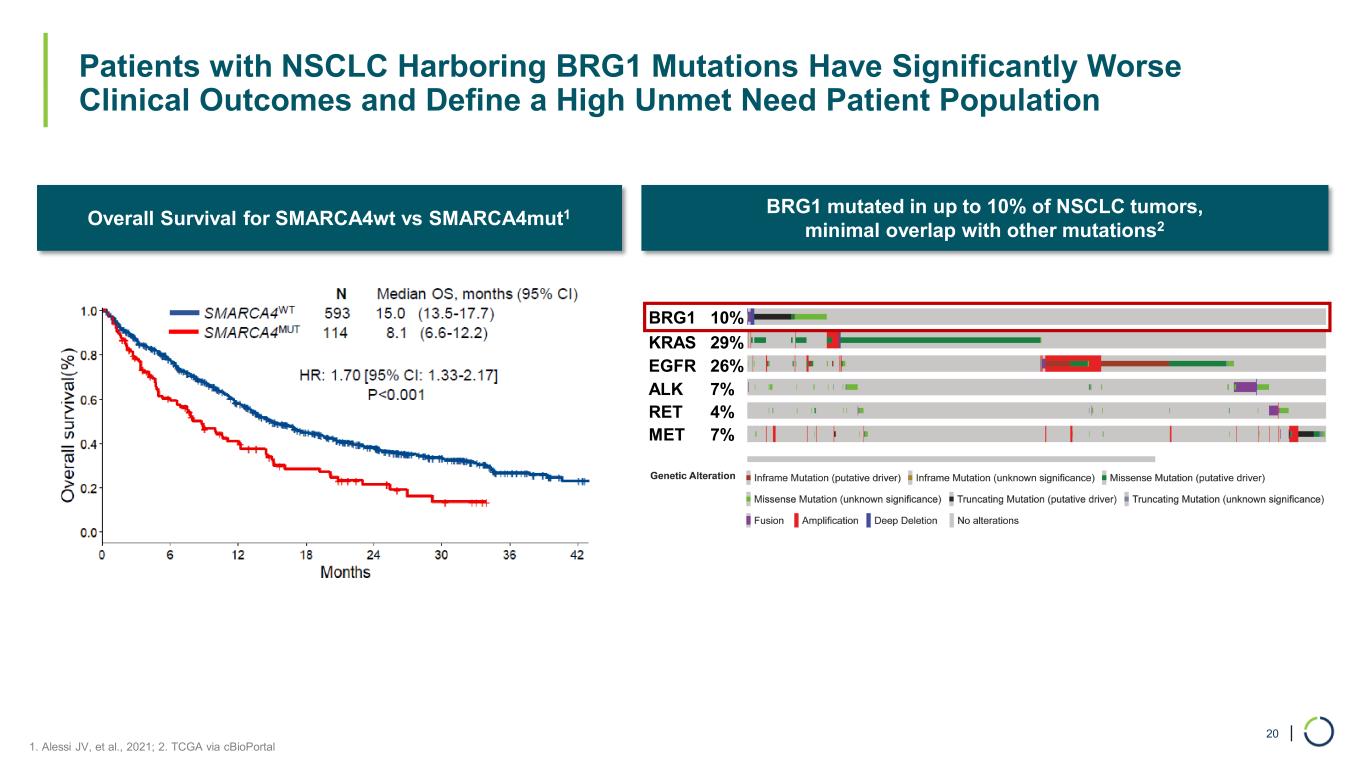 Patients with NSCLC Harboring BRG1 Mutations Have Significantly Worse Clinical Outcomes and Define a High Unmet Need Patient Population

Overall Survival for SMARCA4wt vs SMARCA4mut$^1$

| | N | Median OS, months (95% CI) |
|---|---|---|
| SMARCA4$^{WT}$ | 593 | 15.0 (13.5-17.7) |
| SMARCA4$^{MUT}$ | 114 | 8.1 (6.6-12.2) |

HR: 1.70 [95% CI: 1.33-2.17]
P<0.001

Overall survival(%)
1.0
0.8
0.6
0.4
0.2
0.0
0 6 12 18 24 30 36 42
Months

BRG1 mutated in up to 10% of NSCLC tumors, minimal overlap with other mutations$^2$

BRG1 10%
KRAS 29%
EGFR 26%
ALK 7%
RET 4%
MET 7%

Genetic Alteration
Inframe Mutation (putative driver) Inframe Mutation (unknown significance) Missense Mutation (putative driver)
Missense Mutation (unknown significance) Truncating Mutation (putative driver) Truncating Mutation (unknown significance)
Fusion Amplification Deep Deletion No alterations

1. Alessi JV, et al., 2021; 2. TCGA via cBioPortal

20